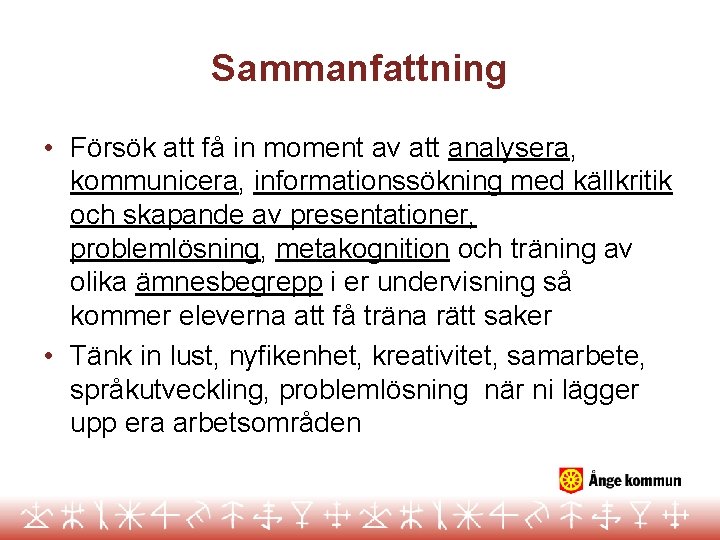 Sammanfattning

• Försök att få in moment av att analysera, kommunicera, informationssökning med källkritik och skapande av presentationer, problemlösning, metakognition och träning av olika ämnesbegrepp i er undervisning så kommer eleverna att få träna rätt saker

• Tänk in lust, nyfikenhet, kreativitet, samarbete, språkutveckling, problemlösning när ni lägger upp era arbetsområden

Ånge kommun